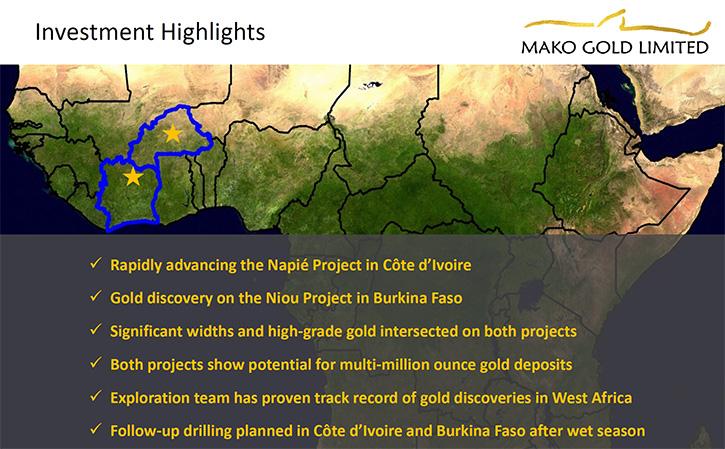 Investment Highlights

MAKO GOLD LIMITED

✓ Rapidly advancing the Napié Project in Côte d'Ivoire

✓ Gold discovery on the Niou Project in Burkina Faso

✓ Significant widths and high-grade gold intersected on both projects

✓ Both projects show potential for multi-million ounce gold deposits

✓ Exploration team has proven track record of gold discoveries in West Africa

✓ Follow-up drilling planned in Côte d'Ivoire and Burkina Faso after wet season